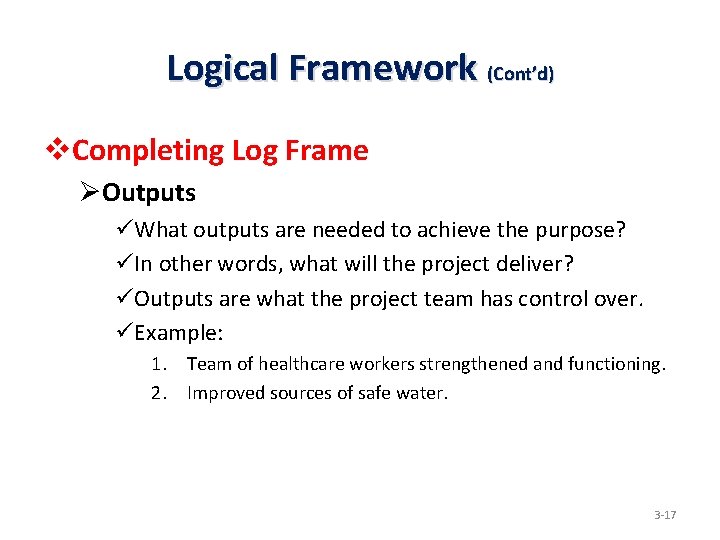 Logical Framework (Cont'd)

❖Completing Log Frame

➢Outputs

✓What outputs are needed to achieve the purpose?

✓In other words, what will the project deliver?

✓Outputs are what the project team has control over.

✓Example:

1. Team of healthcare workers strengthened and functioning.
2. Improved sources of safe water.

3-17